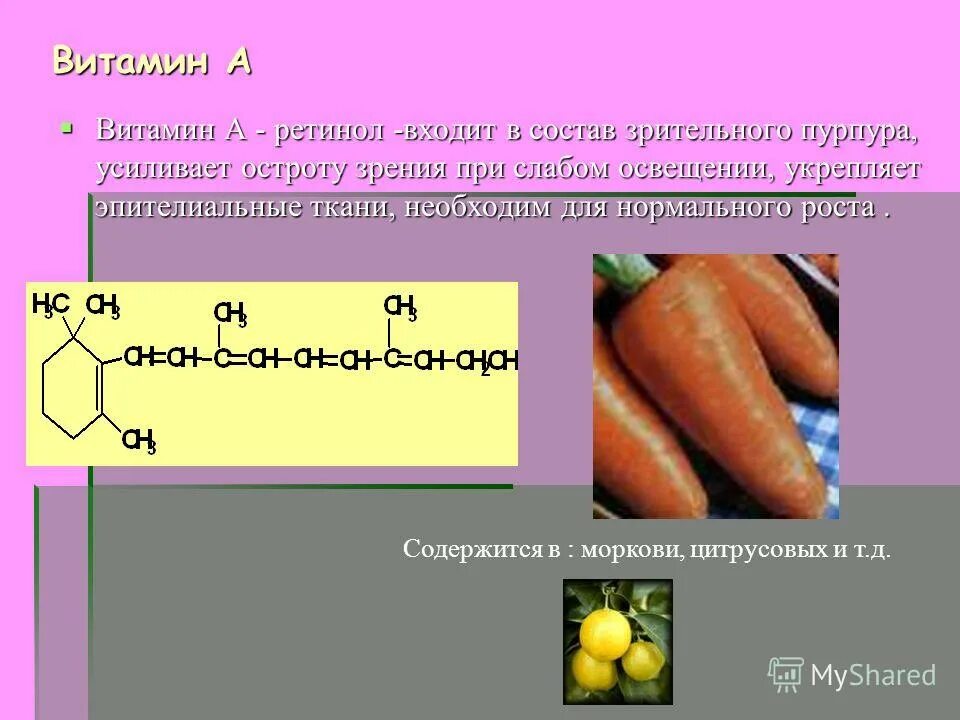 Витамин А

Витамин А - ретинол -входит в состав зрительного пурпура, усиливает остроту зрения при слабом освещении, укрепляет эпителиальные ткани, необходим для нормального роста .

$H_3C$ $CH_3$ $CH_3$ $CH_3$
$CH=CH-C=CH-CH=CH-C=CH-CH_2OH$
$CH_3$

Содержится в : моркови, цитрусовых и т.д.

MyShared